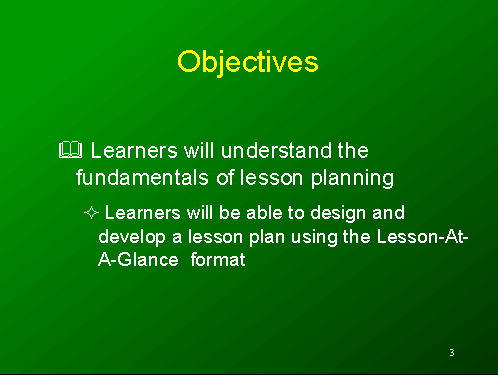 Objectives

Learners will understand the fundamentals of lesson planning

Learners will be able to design and develop a lesson plan using the Lesson-At-A-Glance format

3